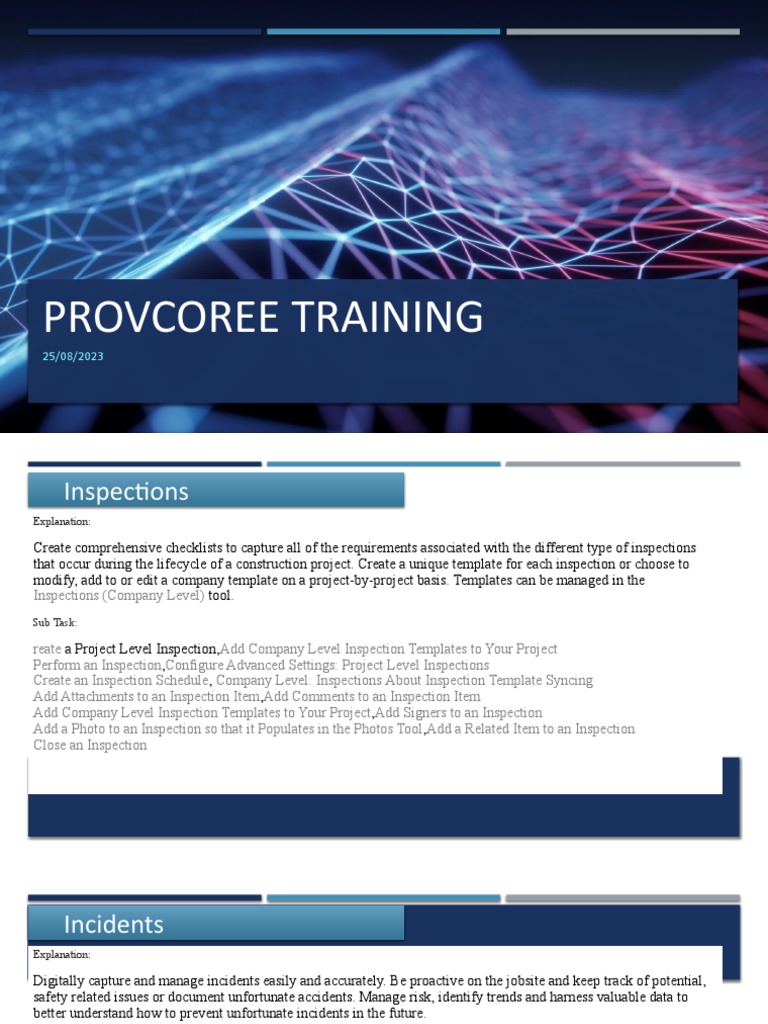 PROVCOREE TRAINING

25/08/2023

Inspections

Explanation:

Create comprehensive checklists to capture all of the requirements associated with the different type of inspections that occur during the lifecycle of a construction project. Create a unique template for each inspection or choose to modify, add to or edit a company template on a project-by-project basis. Templates can be managed in the Inspections (Company Level) tool.

Sub Task:

reate a Project Level Inspection,Add Company Level Inspection Templates to Your Project
Perform an Inspection,Configure Advanced Settings: Project Level Inspections
Create an Inspection Schedule, Company Level: Inspections About Inspection Template Syncing
Add Attachments to an Inspection Item,Add Comments to an Inspection Item
Add Company Level Inspection Templates to Your Project,Add Signers to an Inspection
Add a Photo to an Inspection so that it Populates in the Photos Tool,Add a Related Item to an Inspection
Close an Inspection

Incidents

Explanation:

Digitally capture and manage incidents easily and accurately. Be proactive on the jobsite and keep track of potential, safety related issues or document unfortunate accidents. Manage risk, identify trends and harness valuable data to better understand how to prevent unfortunate incidents in the future.